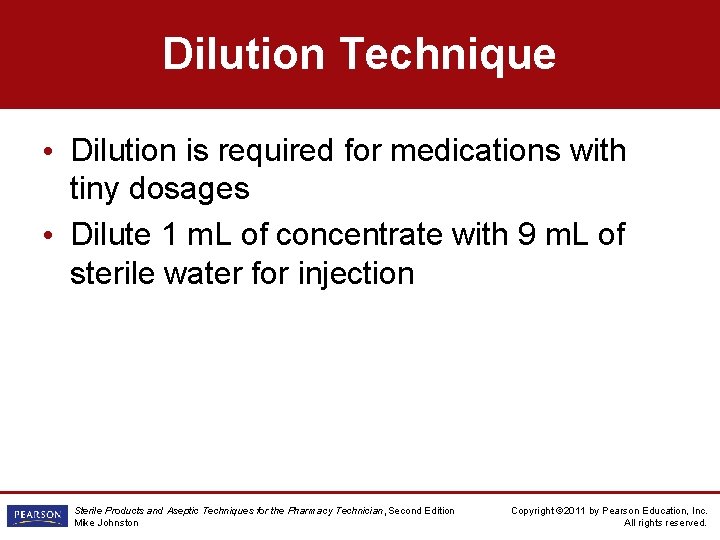 Dilution Technique

• Dilution is required for medications with tiny dosages
• Dilute 1 mL of concentrate with 9 mL of sterile water for injection

PEARSON

Sterile Products and Aseptic Techniques for the Pharmacy Technician, Second Edition
Mike Johnston

Copyright ©2011 by Pearson Education, Inc.
All rights reserved.